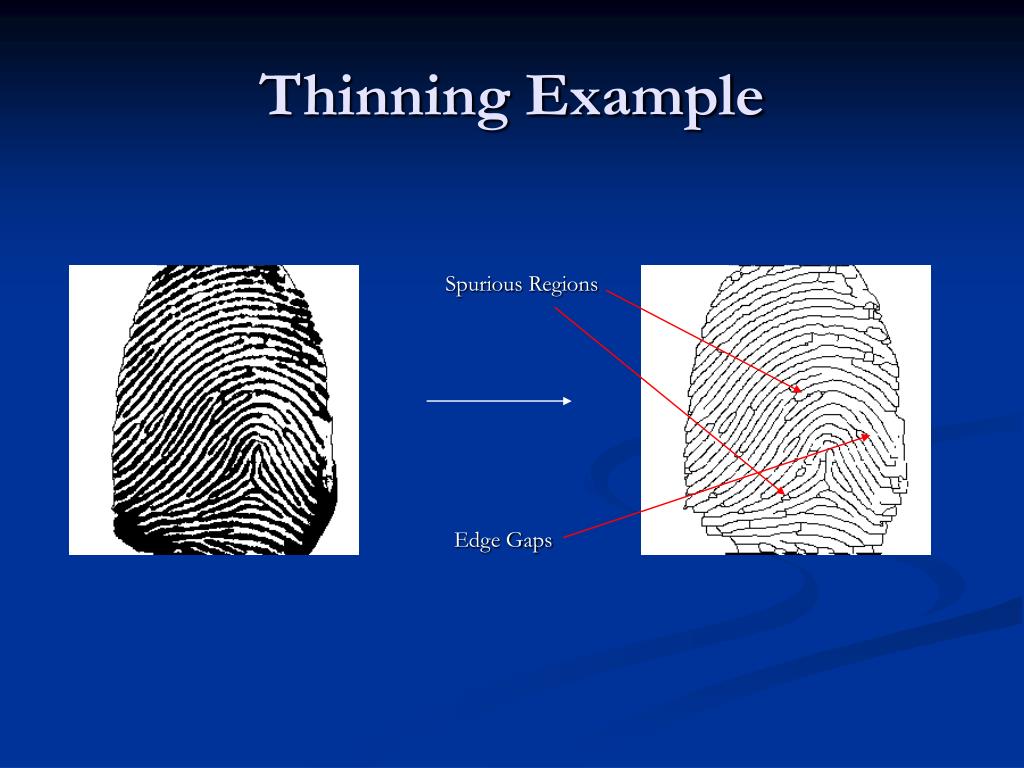 Thinning Example

Spurious Regions

Edge Gaps